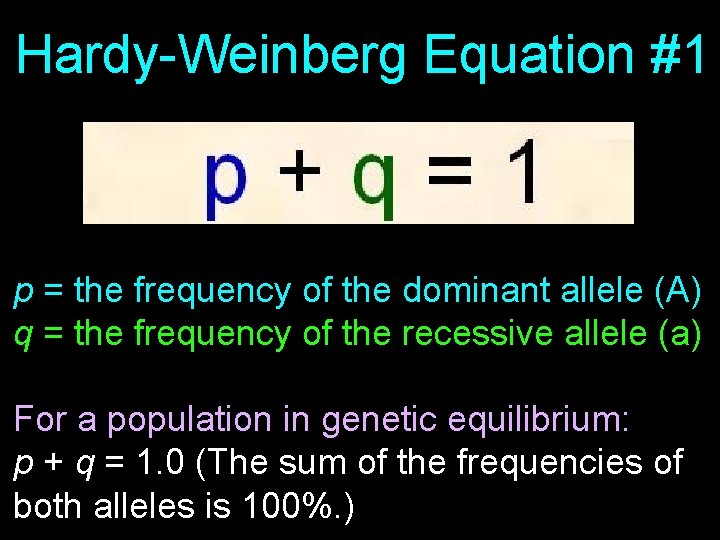 Hardy-Weinberg Equation #1

$p + q = 1$

$p$ = the frequency of the dominant allele (A)
$q$ = the frequency of the recessive allele (a)

For a population in genetic equilibrium:
$p + q = 1.0$ (The sum of the frequencies of both alleles is 100%.)